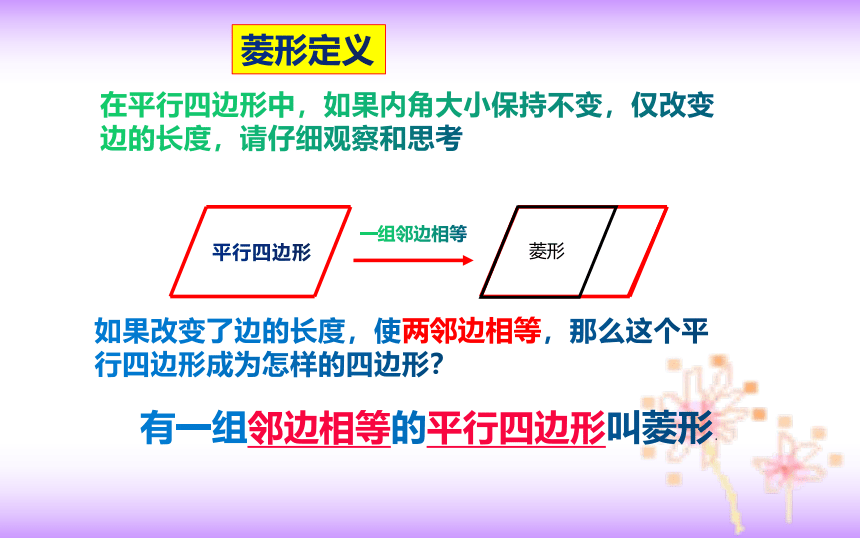 菱形定义

在平行四边形中，如果内角大小保持不变，仅改变边的长度，请仔细观察和思考

平行四边形

一组邻边相等

菱形

如果改变了边的长度，使两邻边相等，那么这个平行四边形成为怎样的四边形？

有一组邻边相等的平行四边形叫菱形